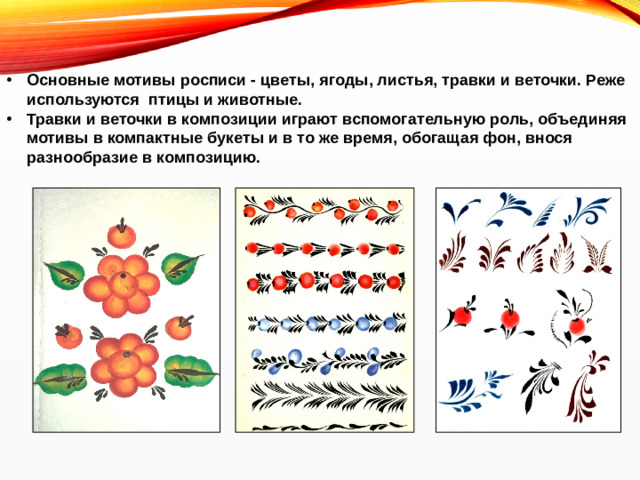 • Основные мотивы росписи - цветы, ягоды, листья, травки и веточки. Реже используются птицы и животные.
• Травки и веточки в композиции играют вспомогательную роль, объединяя мотивы в компактные букеты и в то же время, обогащая фон, внося разнообразие в композицию.